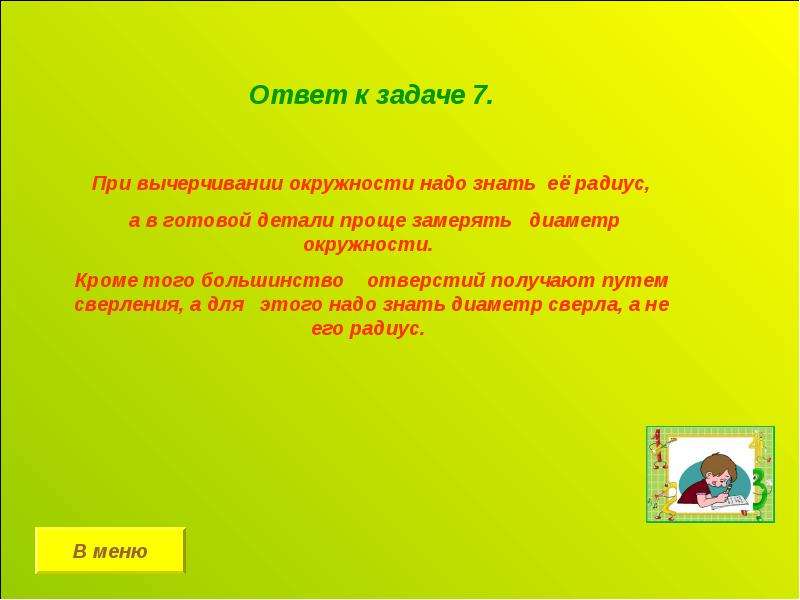 Ответ к задаче 7.

При вычерчивании окружности надо знать её радиус,

а в готовой детали проще замерять диаметр окружности.

Кроме того большинство отверстий получают путем сверления, а для этого надо знать диаметр сверла, а не его радиус.

В меню